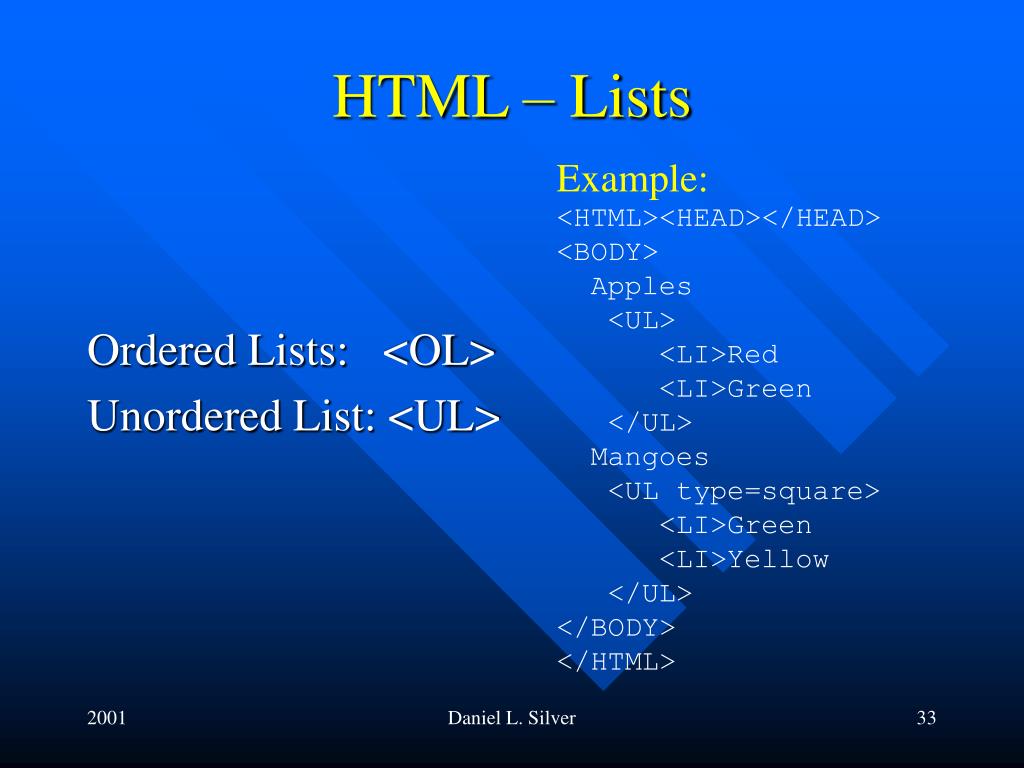 HTML – Lists

Ordered Lists: <OL>
Unordered List: <UL>

Example:
<HTML><HEAD></HEAD>
<BODY>
Apples
<UL>
<LI>Red
<LI>Green
</UL>
Mangoes
<UL type=square>
<LI>Green
<LI>Yellow
</UL>
</BODY>
</HTML>

2001
Daniel L. Silver
33